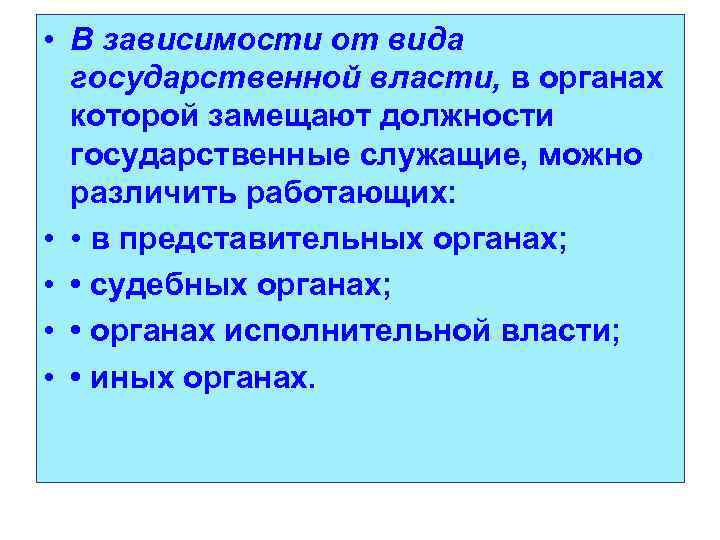 • В зависимости от вида государственной власти, в органах которой замещают должности государственные служащие, можно различить работающих:

• • в представительных органах;

• • судебных органах;

• • органах исполнительной власти;

• • иных органах.